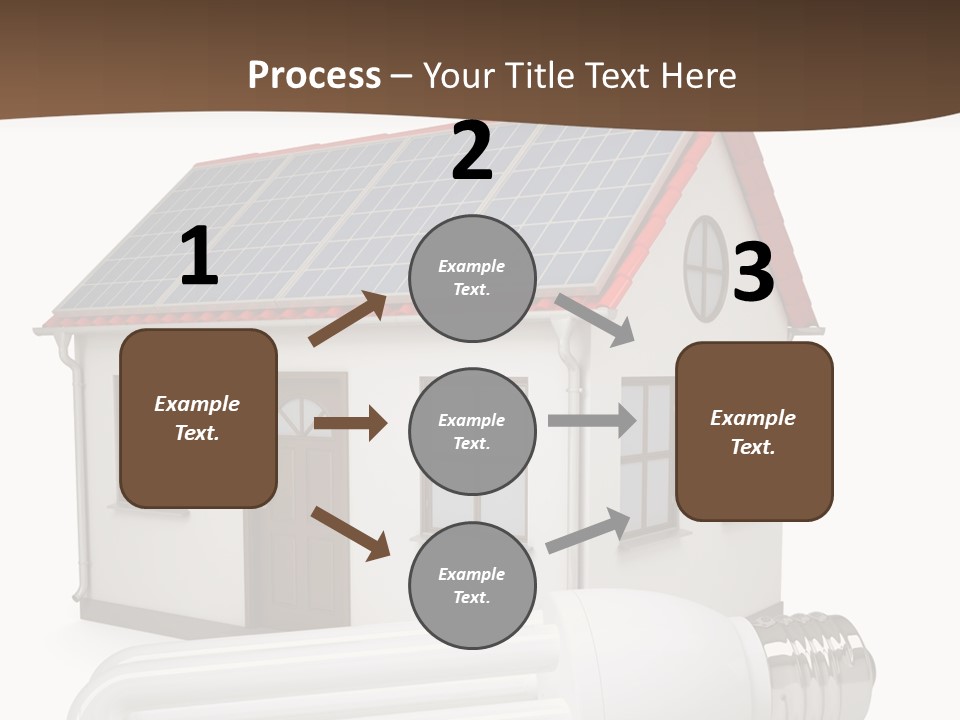 Process – Your Title Text Here

1

Example Text.

2

Example Text.

Example Text.

Example Text.

3

Example Text.